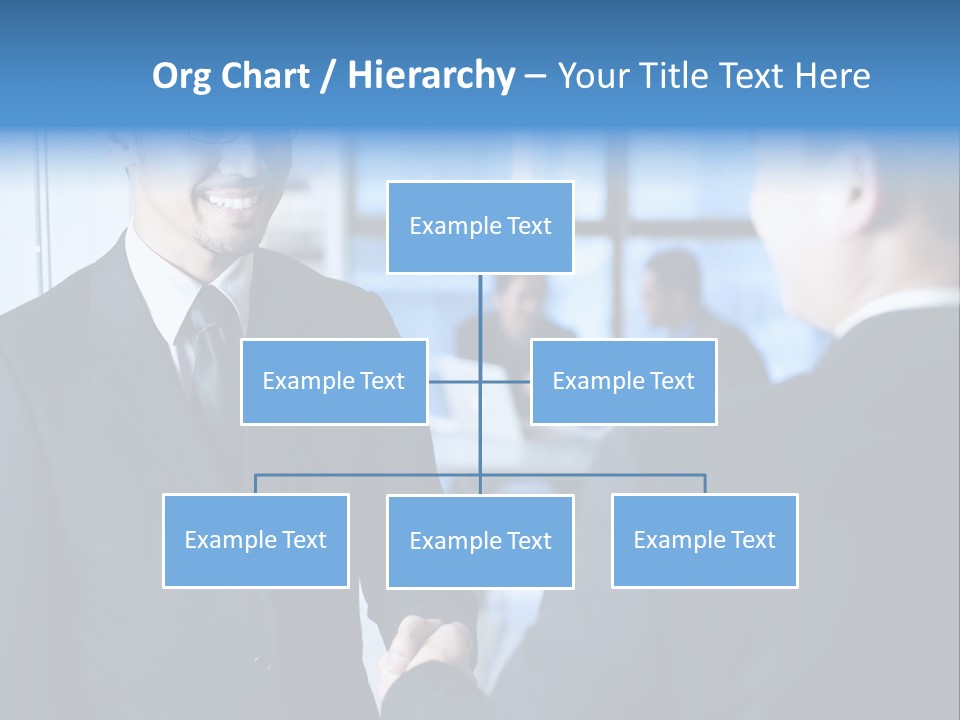 Org Chart / Hierarchy – Your Title Text Here

Example Text

Example Text

Example Text

Example Text

Example Text

Example Text